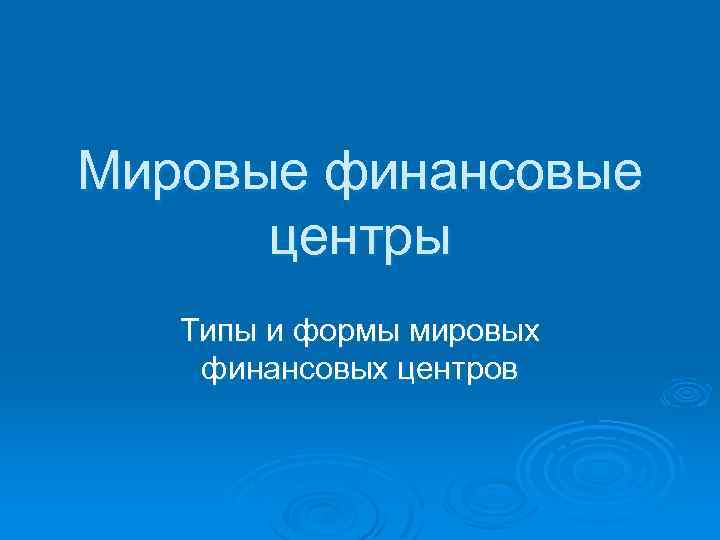 Мировые финансовые центры

Типы и формы мировых финансовых центров